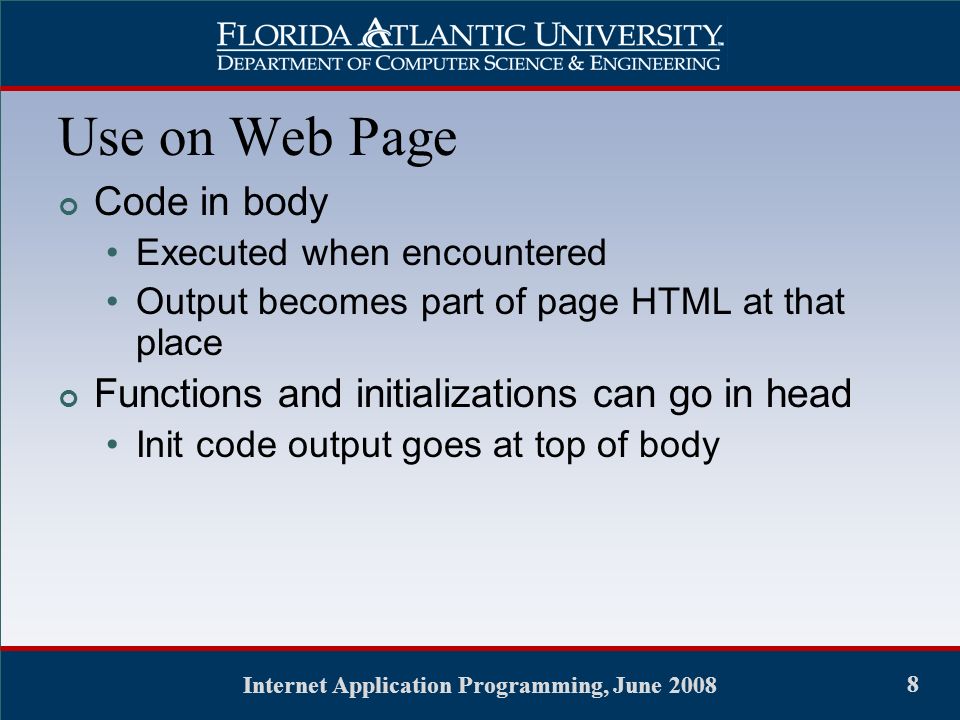 FLORIDA ATLANTIC UNIVERSITY
DEPARTMENT OF COMPUTER SCIENCE & ENGINEERING

Use on Web Page

Code in body

• Executed when encountered
• Output becomes part of page HTML at that place

Functions and initializations can go in head

• Init code output goes at top of body

Internet Application Programming, June 2008

8